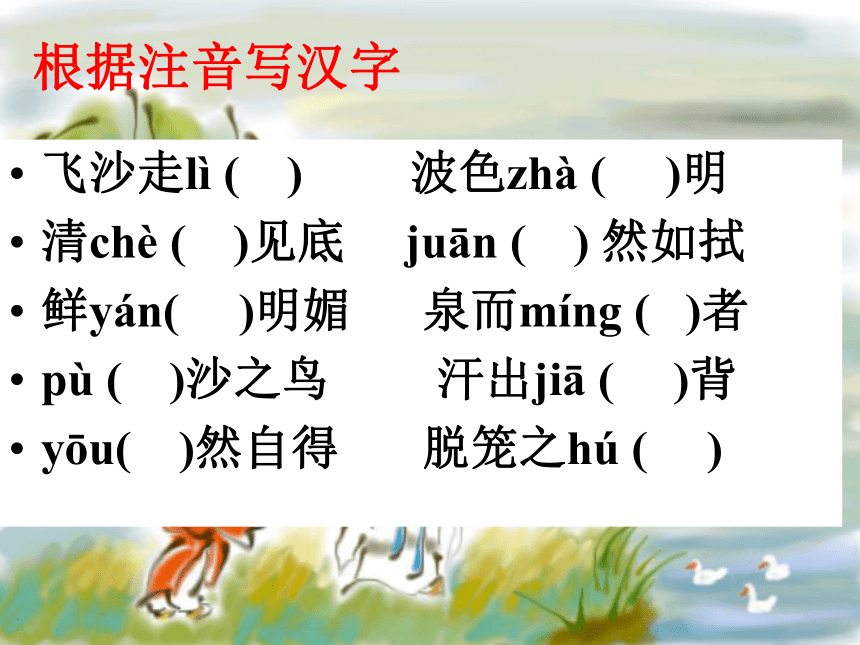 根据注音写汉字

• 飞沙走lì (　)　　波色zhà (　)明
• 清chè (　)见底　　juān (　) 然如拭
• 鲜yán(　)明媚　　泉而míng (　)者
• pù (　)沙之鸟　　汗出jiā (　)背
• yōu(　)然自得　　脱笼之hú (　)